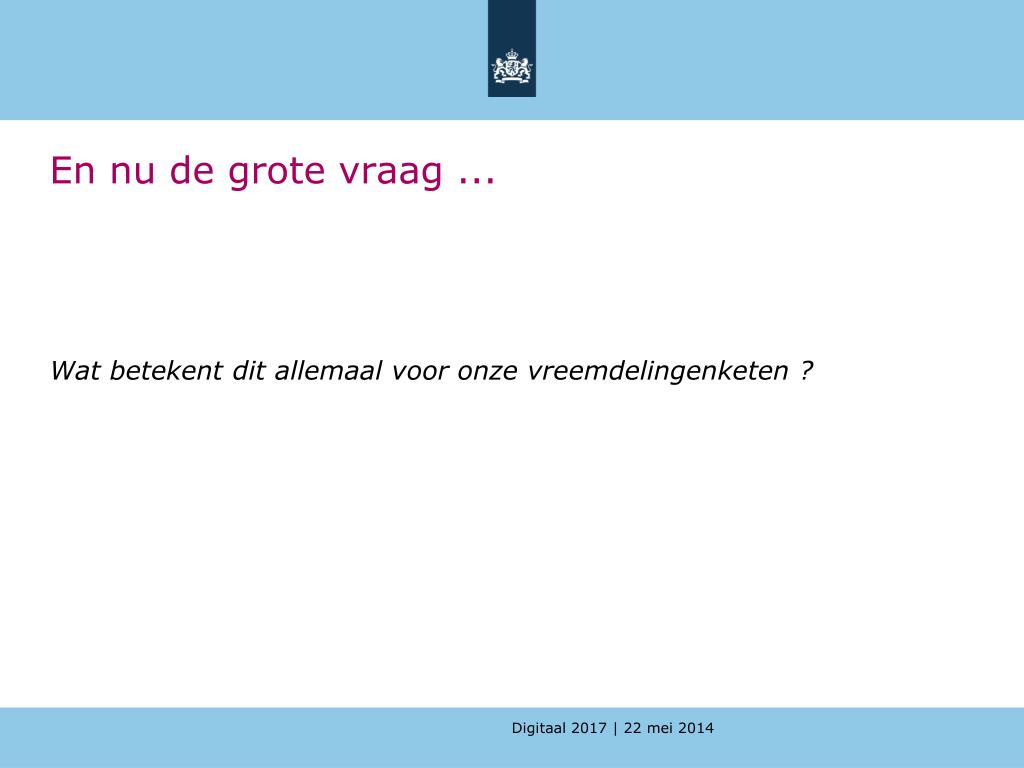 En nu de grote vraag ...

Wat betekent dit allemaal voor onze vreemdelingenketen ?

Digitaal 2017 | 22 mei 2014